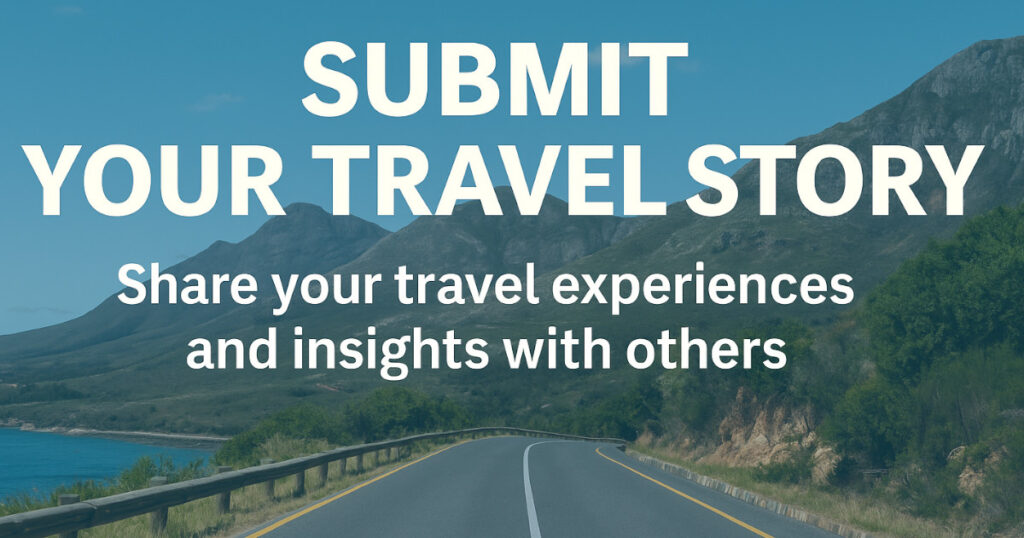 SUBMIT
YOUR TRAVEL STORY

Share your travel experiences and insights with others